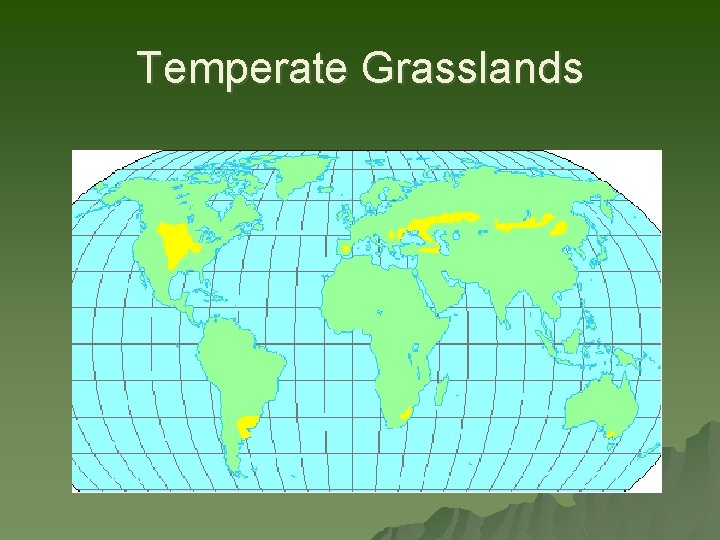 Temperate Grasslands